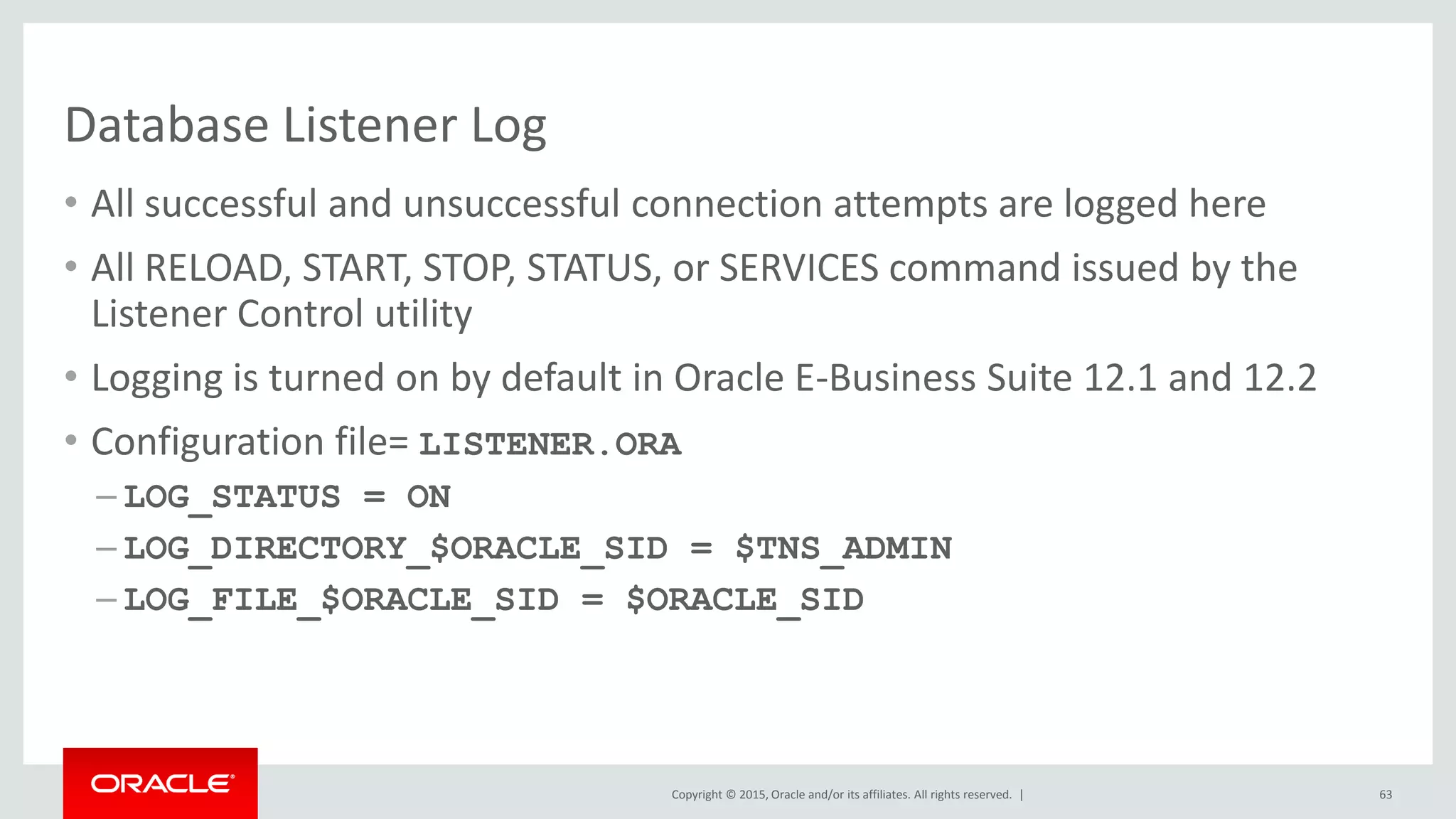 Database Listener Log

• All successful and unsuccessful connection attempts are logged here

• All RELOAD, START, STOP, STATUS, or SERVICES command issued by the Listener Control utility

• Logging is turned on by default in Oracle E-Business Suite 12.1 and 12.2

• Configuration file= LISTENER.ORA

– LOG_STATUS = ON

– LOG_DIRECTORY_$ORACLE_SID = $TNS_ADMIN

– LOG_FILE_$ORACLE_SID = $ORACLE_SID

ORACLE

Copyright © 2015, Oracle and/or its affiliates. All rights reserved. |

63